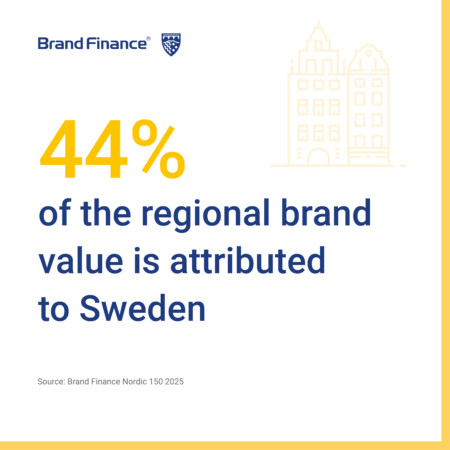 Brand Finance®

44%

of the regional brand value is attributed to Sweden

Source: Brand Finance Nordic 150 2025